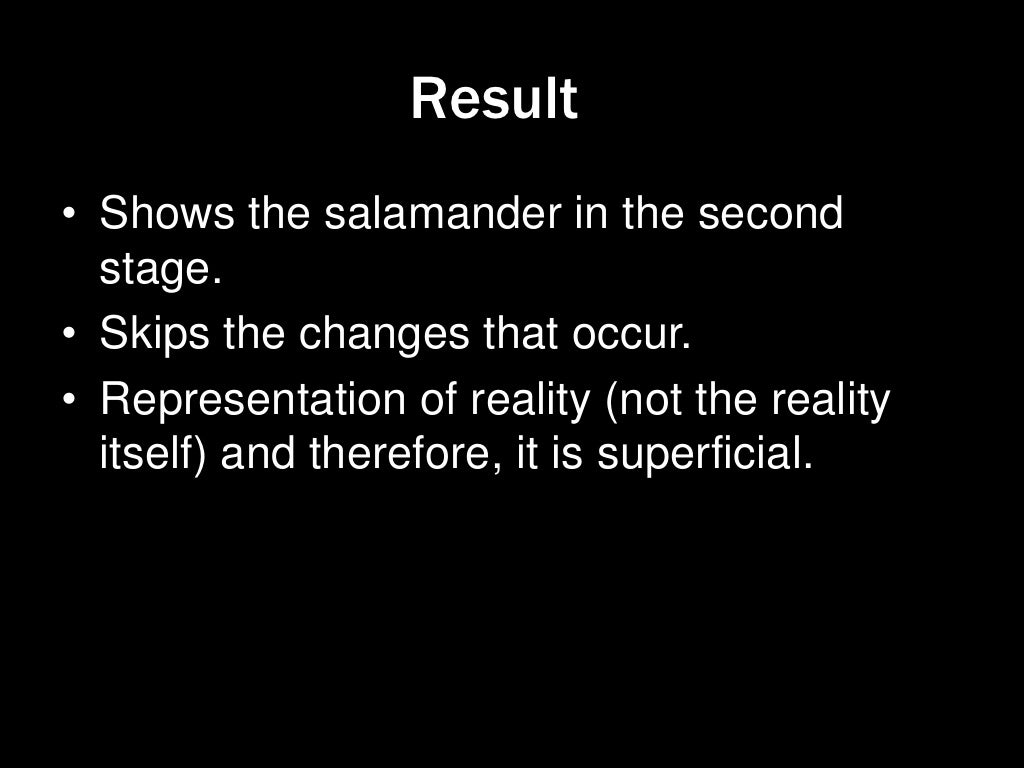 Result

• Shows the salamander in the second stage.
• Skips the changes that occur.
• Representation of reality (not the reality itself) and therefore, it is superficial.